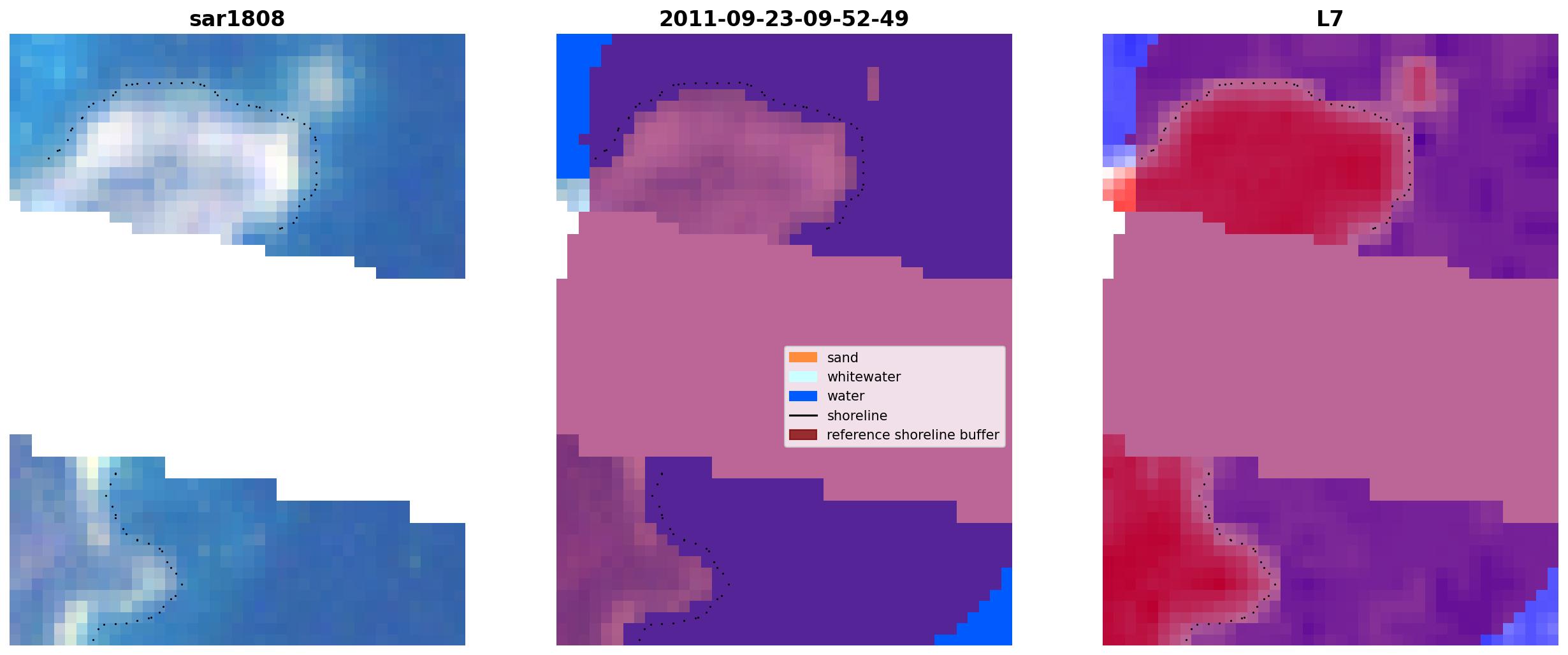 sar1808

2011-09-23-09-52-49

sand
whitewater
water
shoreline
reference shoreline buffer

L7